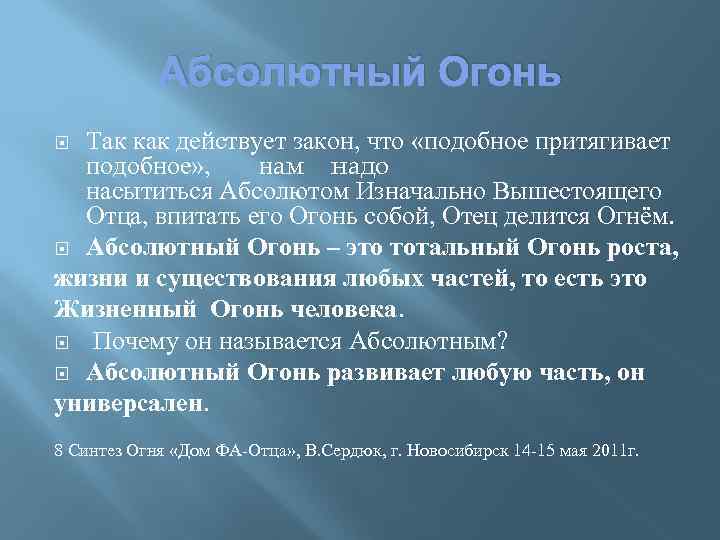 Абсолютный Огонь

Так как действует закон, что «подобное притягивает подобное», нам надо насытиться Абсолютом Изначально Вышестоящего Отца, впитать его Огонь собой, Отец делится Огнём.

Абсолютный Огонь – это тотальный Огонь роста, жизни и существования любых частей, то есть это Жизненный Огонь человека.

Почему он называется Абсолютным?

Абсолютный Огонь развивает любую часть, он универсален.

8 Синтез Огня «Дом ФА-Отца», В.Сердюк, г. Новосибирск 14-15 мая 2011г.